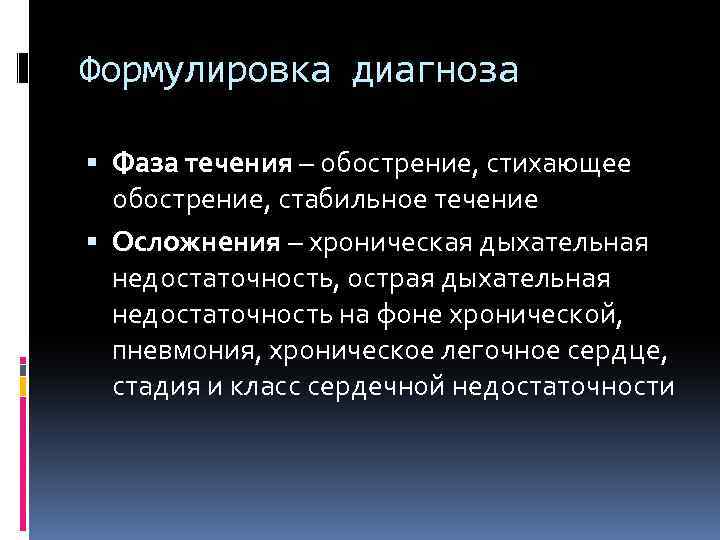 Формулировка диагноза

▪ Фаза течения – обострение, стихающее обострение, стабильное течение

▪ Осложнения – хроническая дыхательная недостаточность, острая дыхательная недостаточность на фоне хронической, пневмония, хроническое легочное сердце, стадия и класс сердечной недостаточности